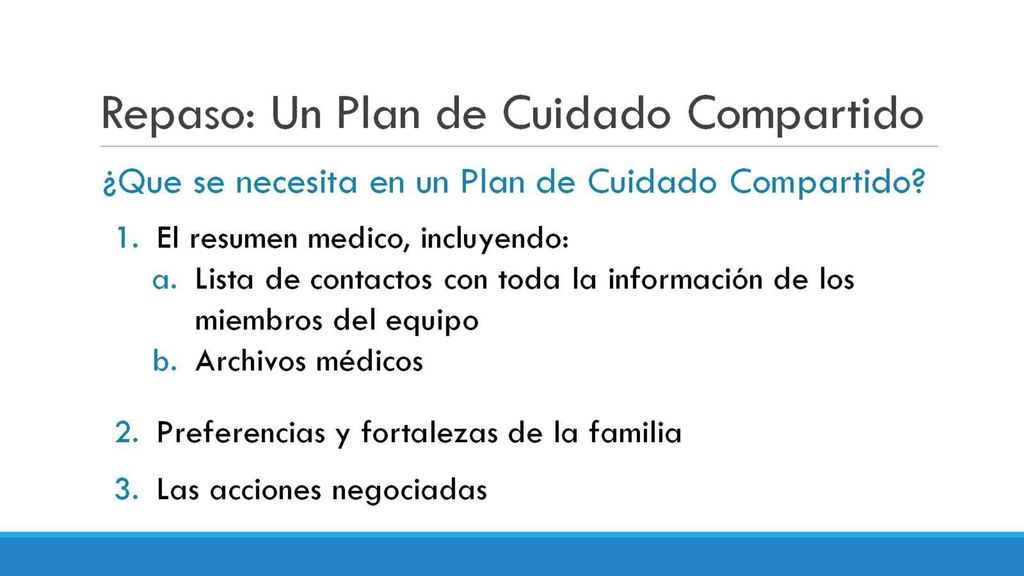 Repaso: Un Plan de Cuidado Compartido

¿Que se necesita en un Plan de Cuidado Compartido?

1. El resumen medico, incluyendo:
   a. Lista de contactos con toda la información de los miembros del equipo
   b. Archivos médicos

2. Preferencias y fortalezas de la familia

3. Las acciones negociadas